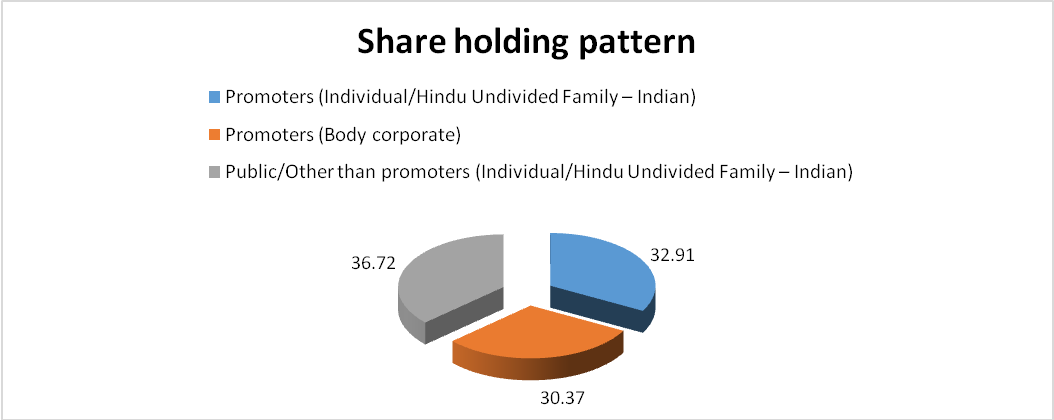 Share holding pattern

Promoters (Individual/Hindu Undivided Family – Indian)

Promoters (Body corporate)

Public/Other than promoters (Individual/Hindu Undivided Family – Indian)

36.72

32.91

30.37